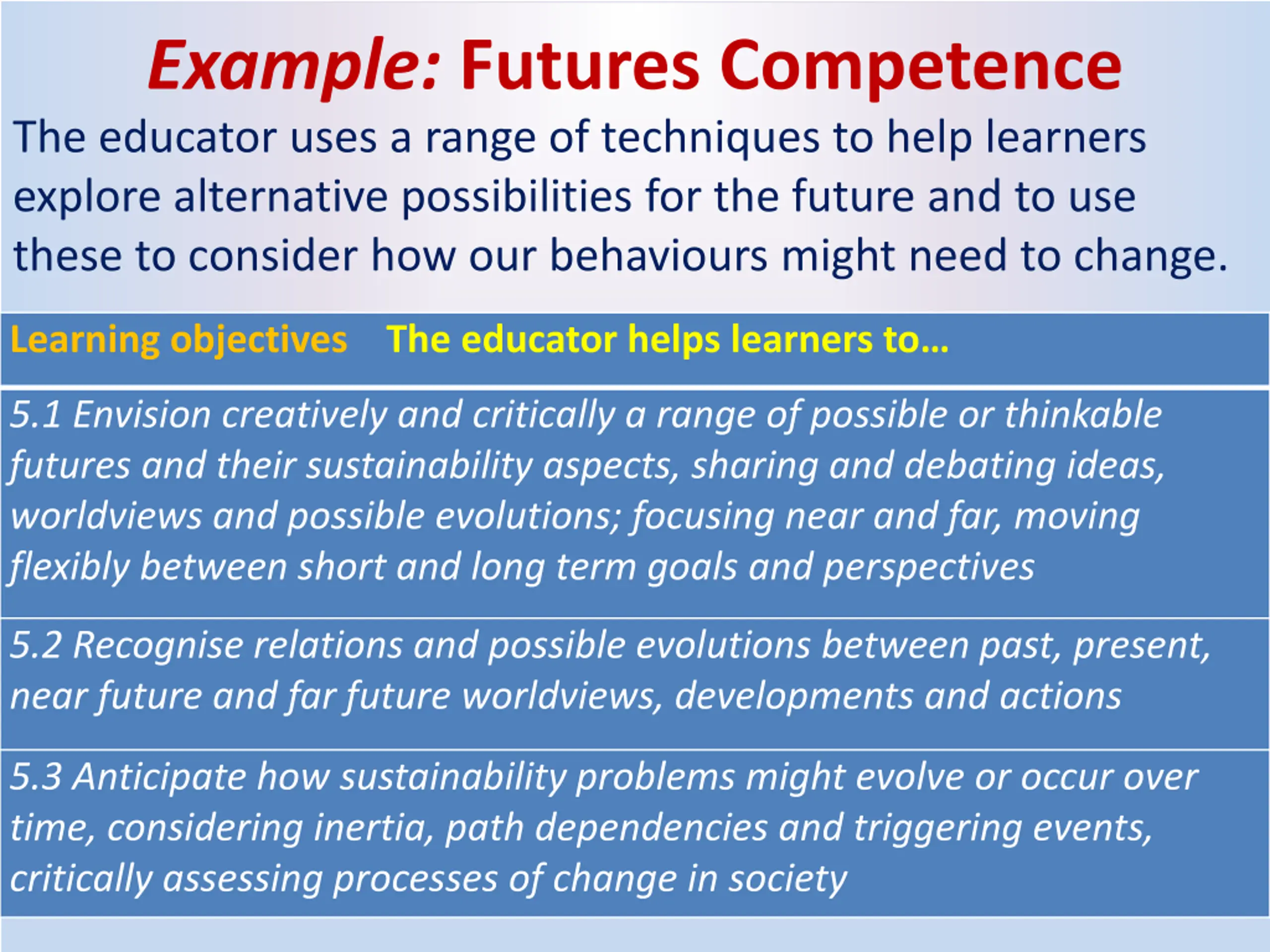 Example: Futures Competence

The educator uses a range of techniques to help learners explore alternative possibilities for the future and to use these to consider how our behaviours might need to change.

Learning objectives The educator helps learners to...

5.1 Envision creatively and critically a range of possible or thinkable futures and their sustainability aspects, sharing and debating ideas, worldviews and possible evolutions; focusing near and far, moving flexibly between short and long term goals and perspectives

5.2 Recognise relations and possible evolutions between past, present, near future and far future worldviews, developments and actions

5.3 Anticipate how sustainability problems might evolve or occur over time, considering inertia, path dependencies and triggering events, critically assessing processes of change in society